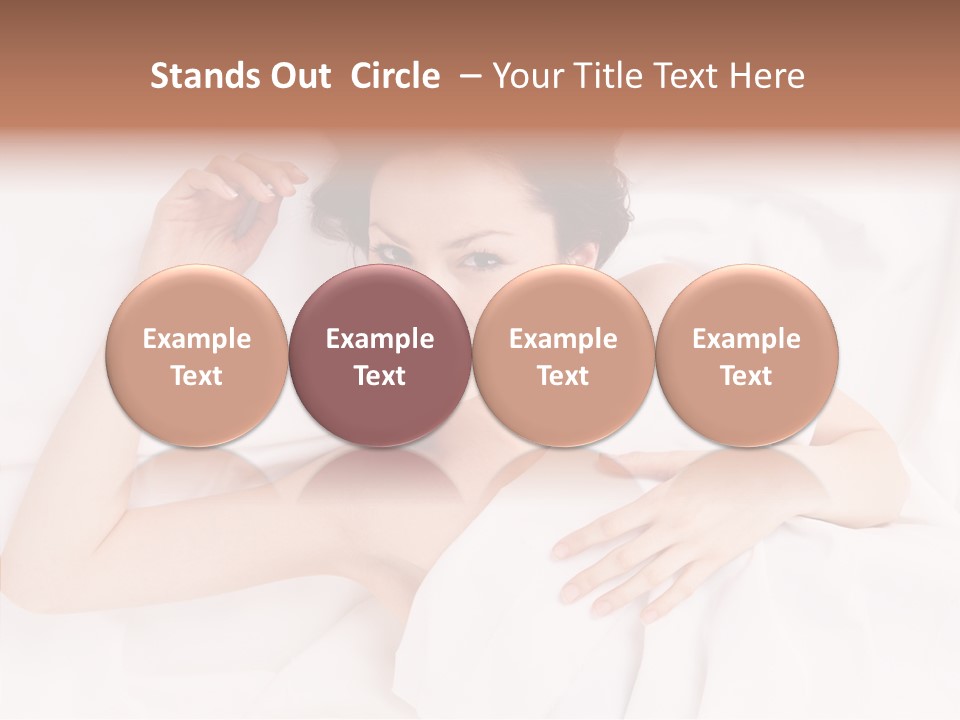 Stands Out Circle – Your Title Text Here

Example Text

Example Text

Example Text

Example Text